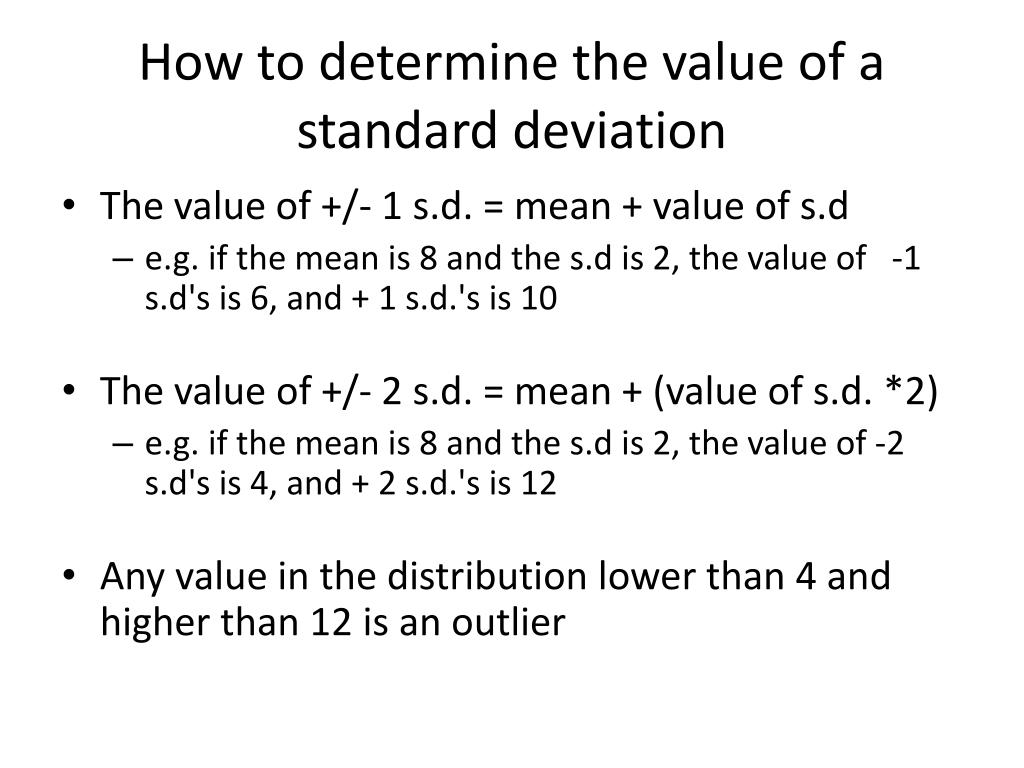 How to determine the value of a standard deviation

• The value of +/- 1 s.d. = mean + value of s.d
– e.g. if the mean is 8 and the s.d is 2, the value of -1 s.d's is 6, and + 1 s.d.'s is 10

• The value of +/- 2 s.d. = mean + (value of s.d. *2)
– e.g. if the mean is 8 and the s.d is 2, the value of -2 s.d's is 4, and + 2 s.d.'s is 12

• Any value in the distribution lower than 4 and higher than 12 is an outlier